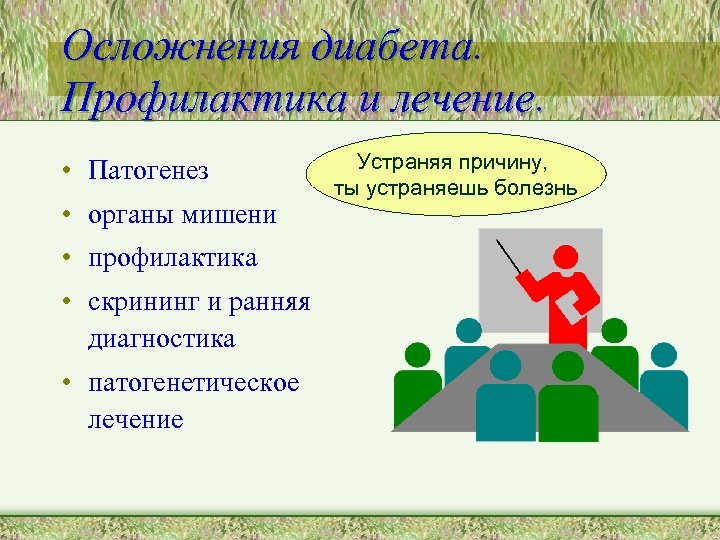 Осложнения диабета. Профилактика и лечение.

• Патогенез
• органы мишени
• профилактика
• скрининг и ранняя диагностика
• патогенетическое лечение

Устраняя причину, ты устраняешь болезнь